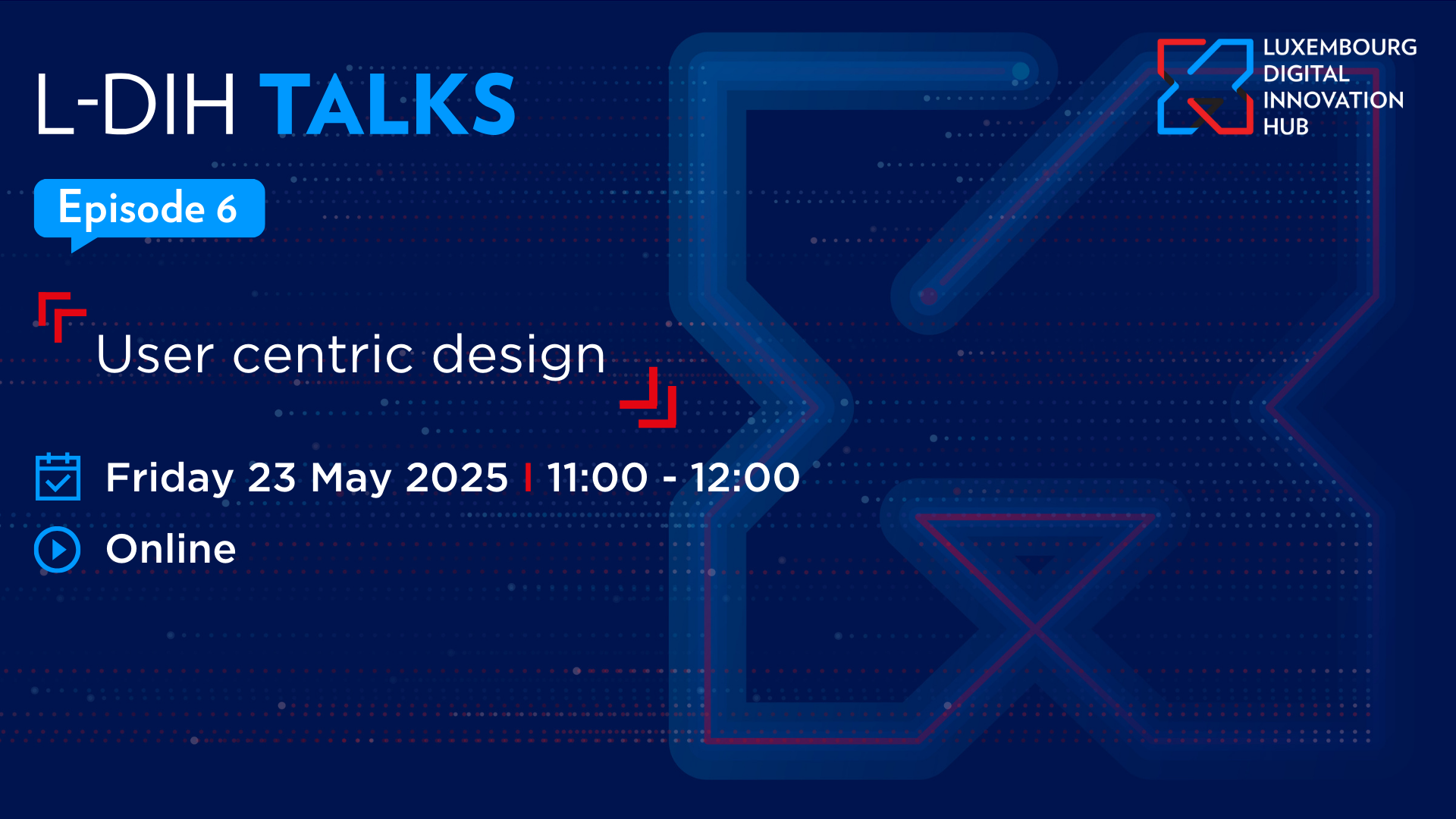 L-DIH TALKS

LUXEMBOURG DIGITAL INNOVATION HUB

Episode 6

User centric design

Friday 23 May 2025 | 11:00 - 12:00

Online